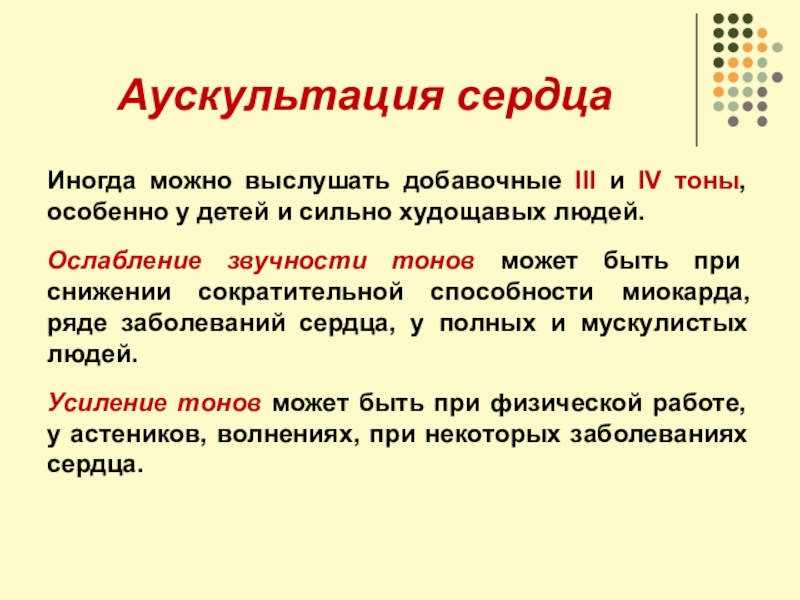 Аускультация сердца

Иногда можно выслушать добавочные III и IV тоны, особенно у детей и сильно худощавых людей.

Ослабление звучности тонов может быть при снижении сократительной способности миокарда, ряде заболеваний сердца, у полных и мускулистых людей.

Усиление тонов может быть при физической работе, у астеников, волнениях, при некоторых заболеваниях сердца.